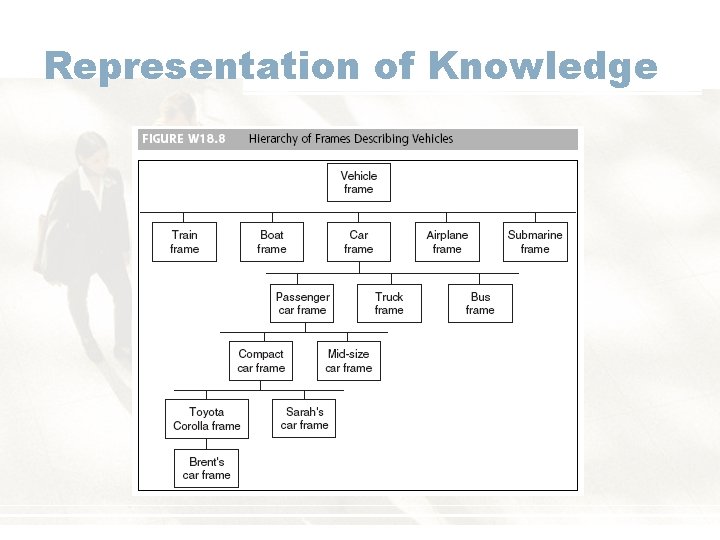 Representation of Knowledge

FIGURE W18.8 Hierarchy of Frames Describing Vehicles

Vehicle frame

Train frame

Boat frame

Car frame

Airplane frame

Submarine frame

Passenger car frame

Truck frame

Bus frame

Compact car frame

Mid-size car frame

Toyota Corolla frame

Sarah's car frame

Brent's car frame